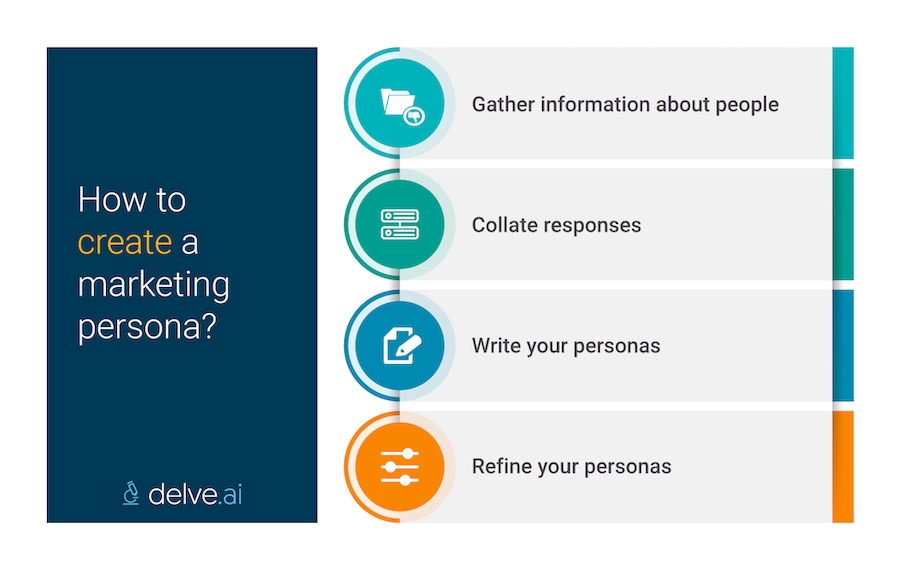 How to create a marketing persona?

delve.ai

Gather information about people

Collate responses

Write your personas

Refine your personas